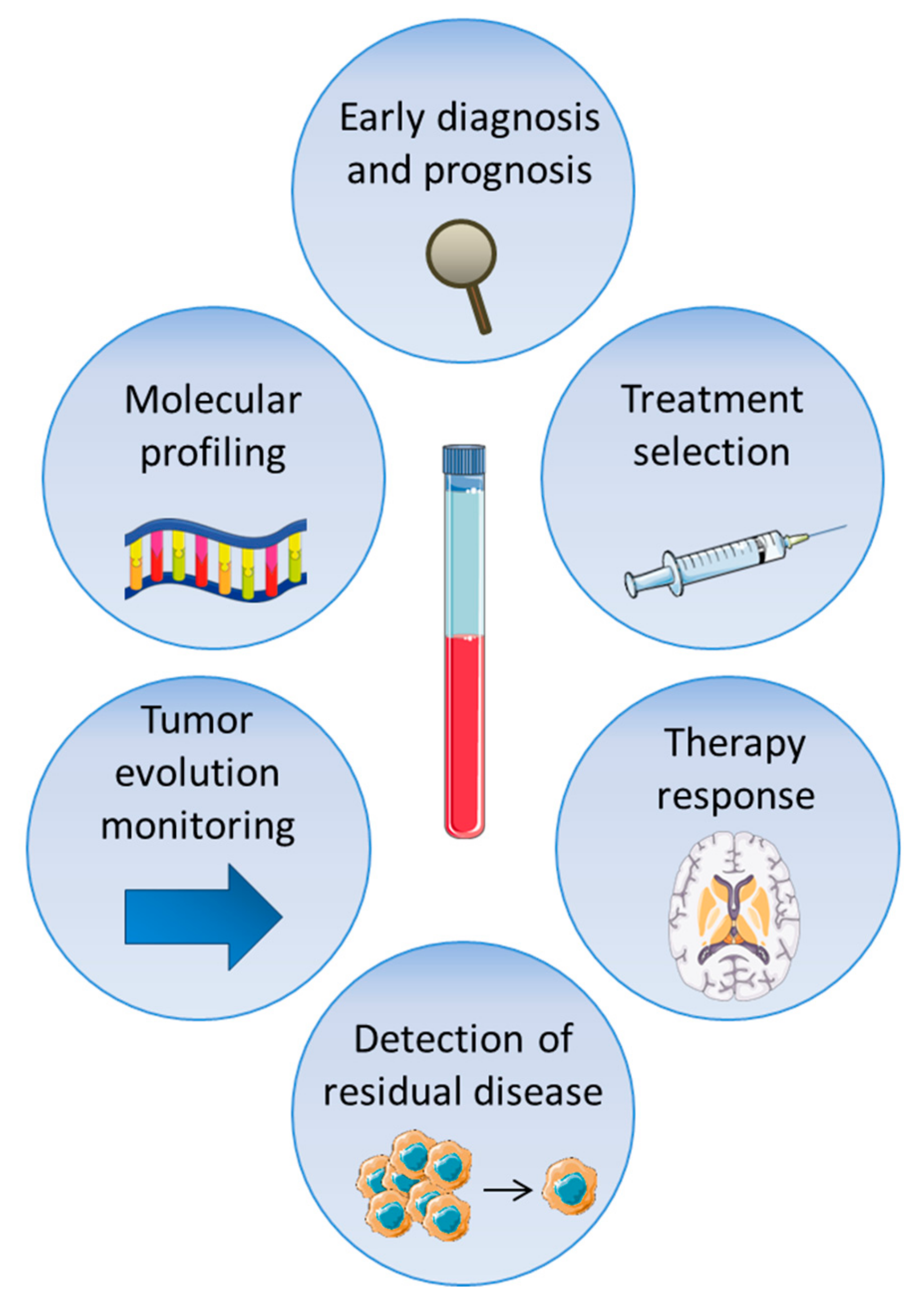 Early diagnosis and prognosis

Molecular profiling

Treatment selection

Tumor evolution monitoring

Therapy response

Detection of residual disease